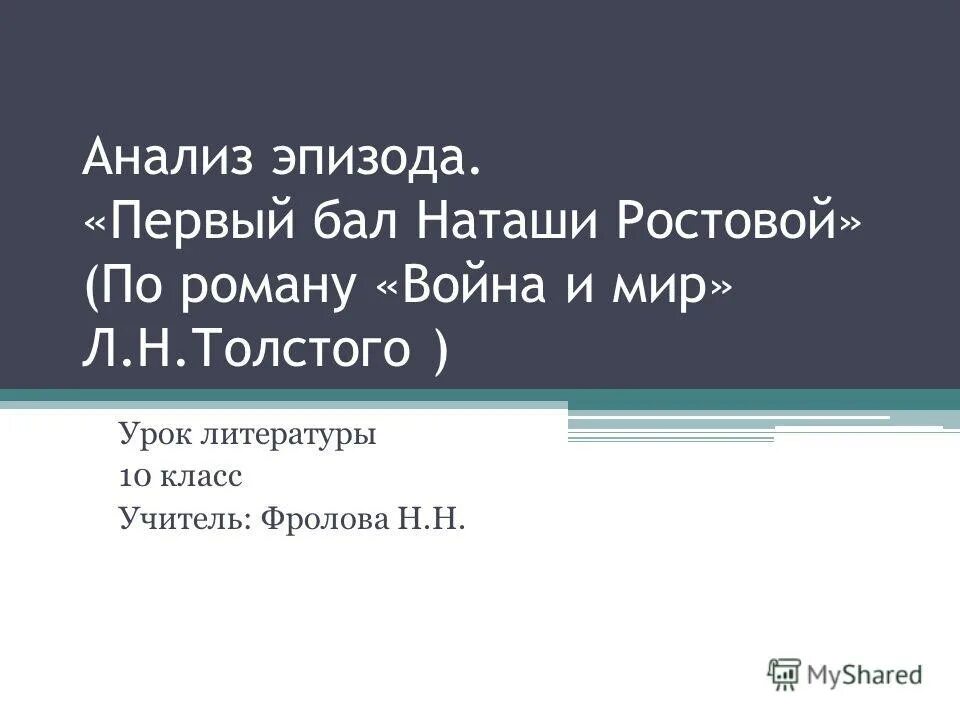 Анализ эпизода.
«Первый бал Наташи Ростовой»
(По роману «Война и мир»
Л.Н.Толстого )

Урок литературы
10 класс
Учитель: Фролова Н.Н.

MyShared